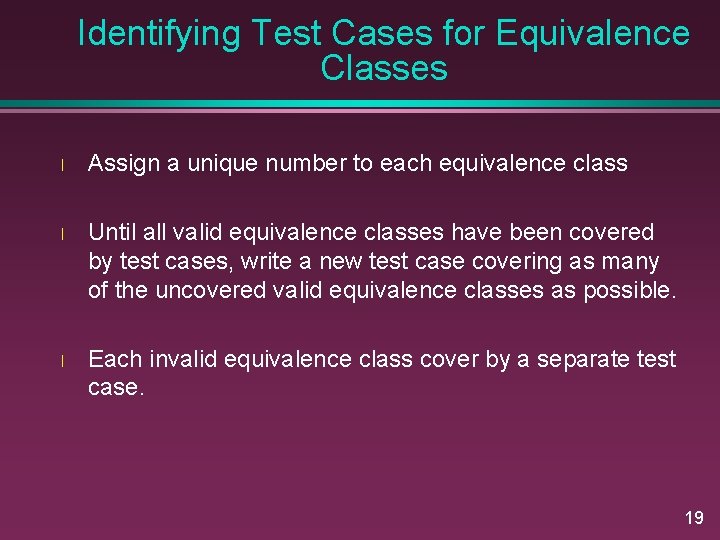 Identifying Test Cases for Equivalence Classes

l Assign a unique number to each equivalence class

l Until all valid equivalence classes have been covered by test cases, write a new test case covering as many of the uncovered valid equivalence classes as possible.

l Each invalid equivalence class cover by a separate test case.

19